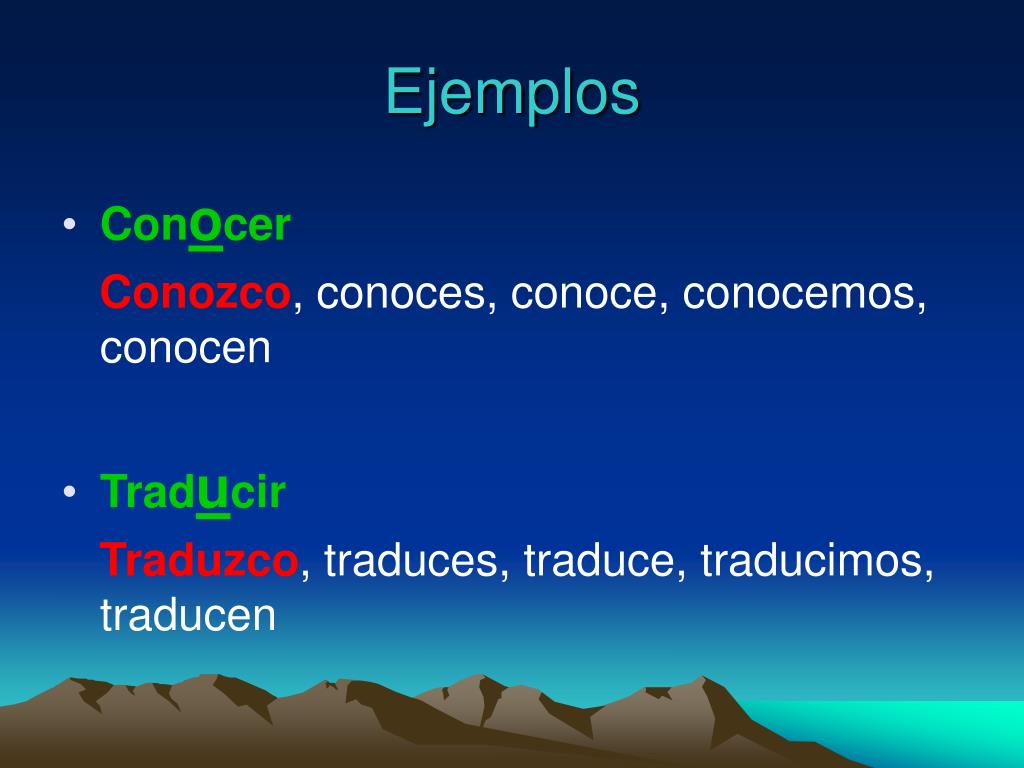 Ejemplos

• Conocer

Conozco, conoces, conoce, conocemos, conocen

• Traducir

Traduzco, traduces, traduce, traducimos, traducen